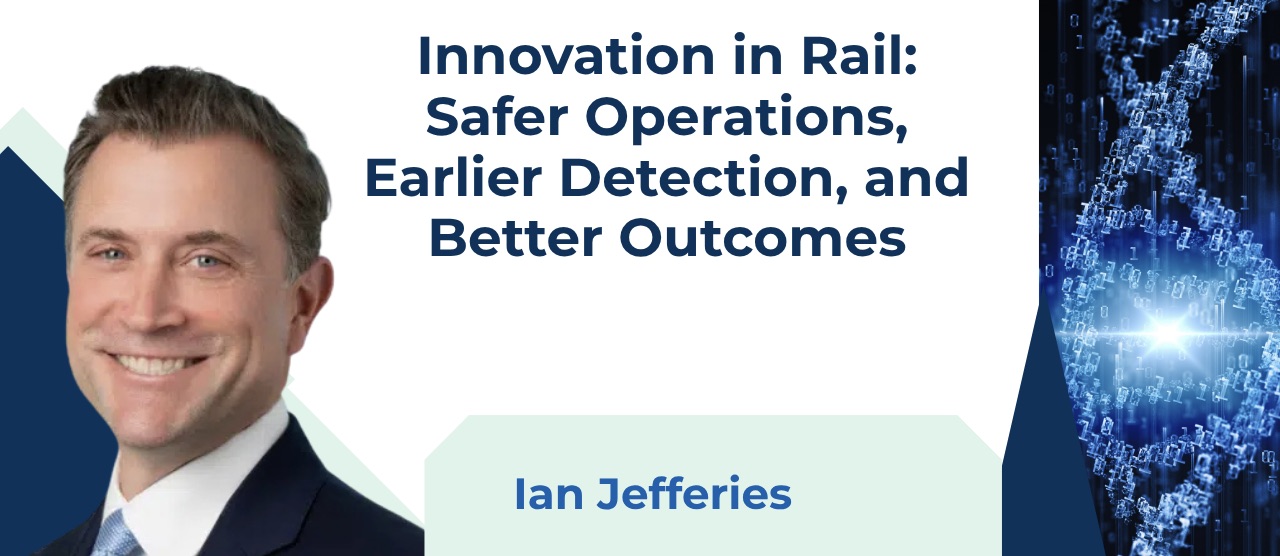 Innovation in Rail: Safer Operations, Earlier Detection, and Better Outcomes

Ian Jefferies